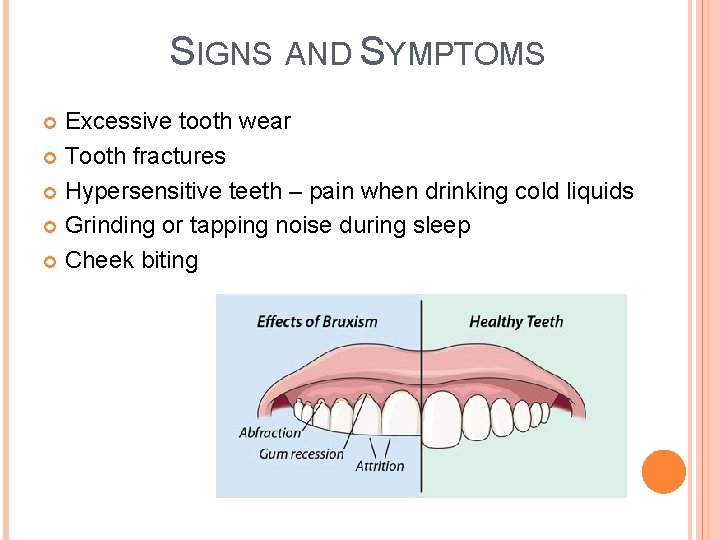 SIGNS AND SYMPTOMS

Excessive tooth wear
Tooth fractures
Hypersensitive teeth – pain when drinking cold liquids
Grinding or tapping noise during sleep
Cheek biting

Effects of Bruxism
Healthy Teeth
Abfraction
Gum recession
Attrition